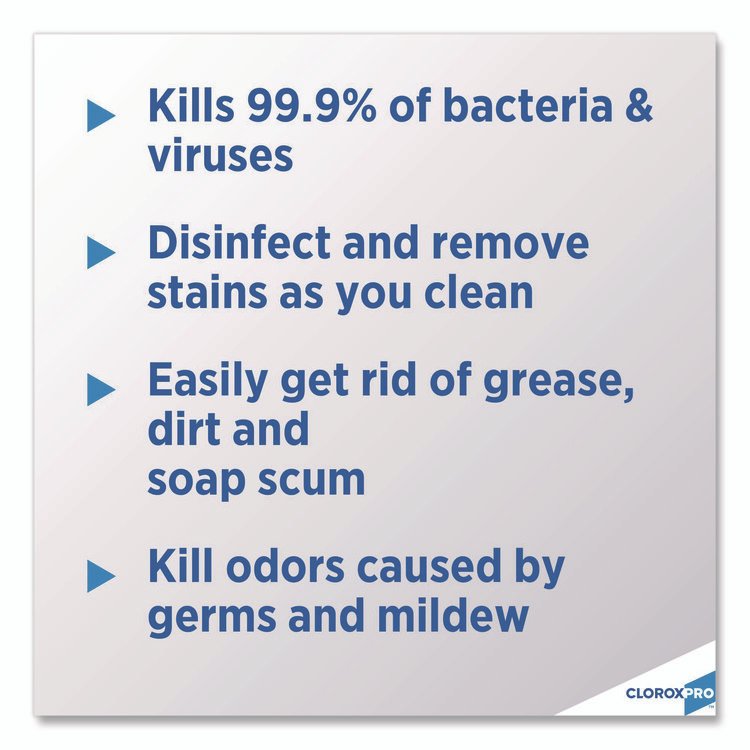 Kills 99.9% of bacteria & viruses

Disinfect and remove stains as you clean

Easily get rid of grease, dirt and soap scum

Kill odors caused by germs and mildew

CLOROXPRO™